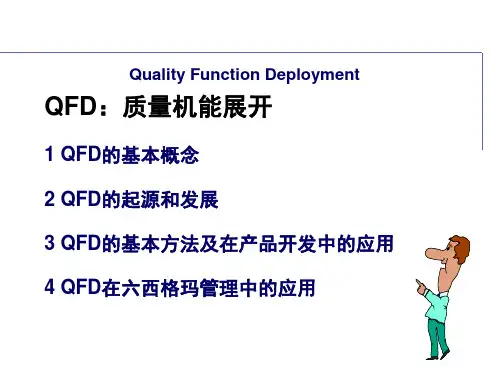 Quality Function Deployment

QFD：质量机能展开

1 QFD的基本概念

2 QFD的起源和发展

3 QFD的基本方法及在产品开发中的应用

4 QFD在六西格玛管理中的应用